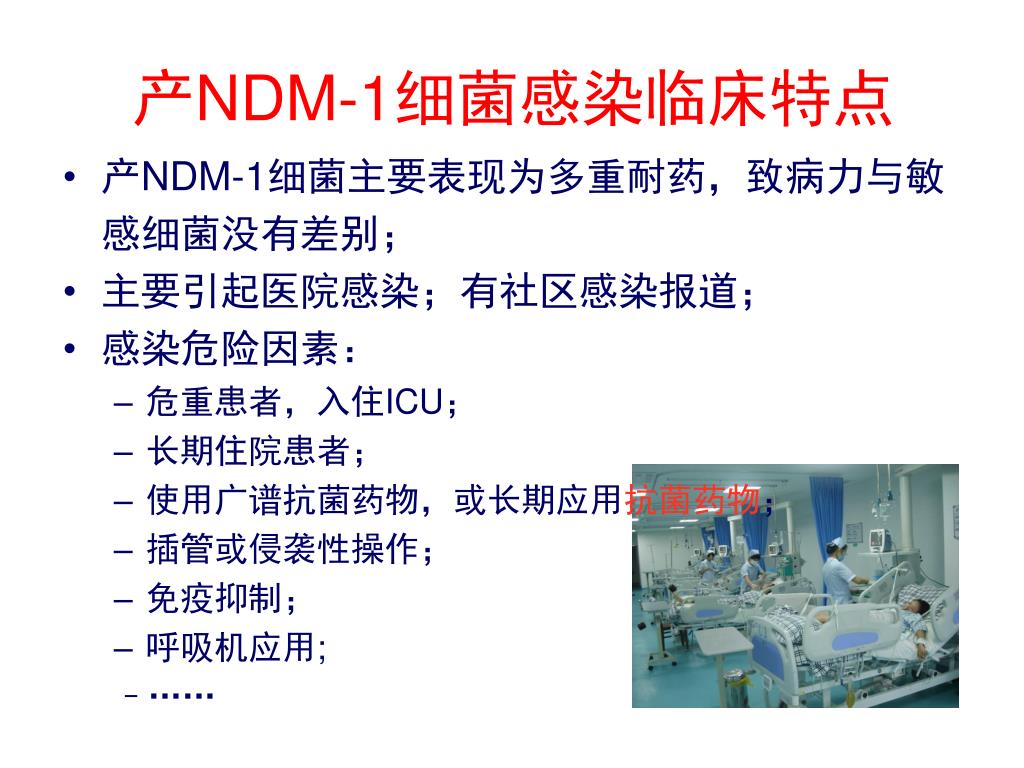 产NDM-1细菌感染临床特点

• 产NDM-1细菌主要表现为多重耐药，致病力与敏感细菌没有差别；
• 主要引起医院感染；有社区感染报道；
• 感染危险因素：
– 危重患者，入住ICU；
– 长期住院患者；
– 使用广谱抗菌药物，或长期应用抗菌药物；
– 插管或侵袭性操作；
– 免疫抑制；
– 呼吸机应用;
– ……